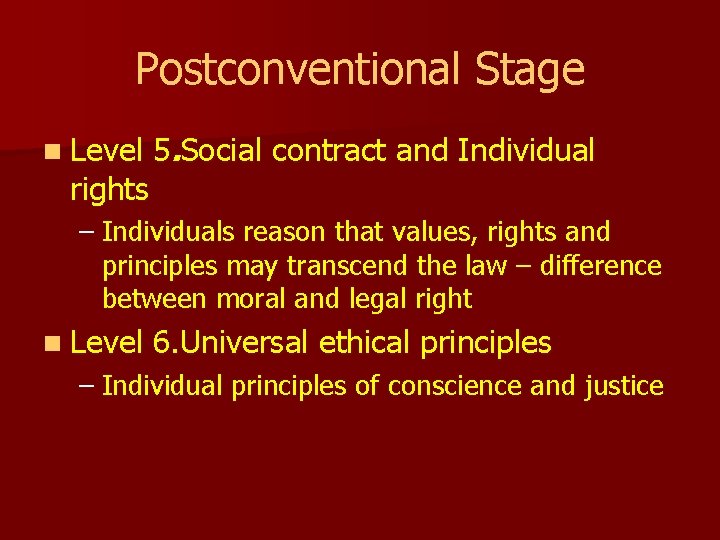 Postconventional Stage

Level 5.Social contract and Individual rights

– Individuals reason that values, rights and principles may transcend the law – difference between moral and legal right

Level 6.Universal ethical principles

– Individual principles of conscience and justice